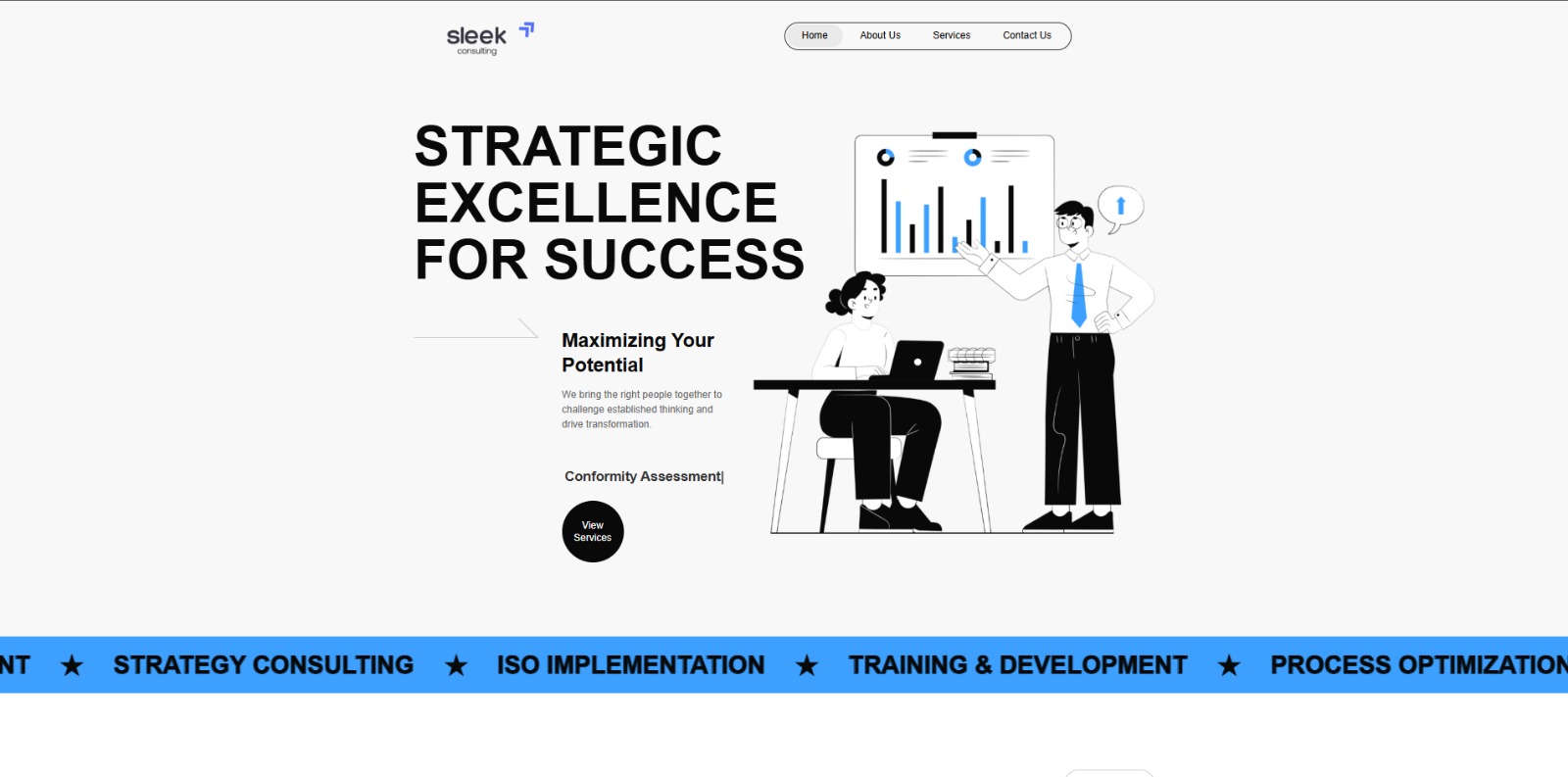 sleek
consulting

Home About Us Services Contact Us

STRATEGIC EXCELLENCE FOR SUCCESS

Maximizing Your Potential

We bring the right people together to challenge established thinking and drive transformation.

Conformity Assessment|

View Services

NT ★ STRATEGY CONSULTING ★ ISO IMPLEMENTATION ★ TRAINING & DEVELOPMENT ★ PROCESS OPTIMIZATION